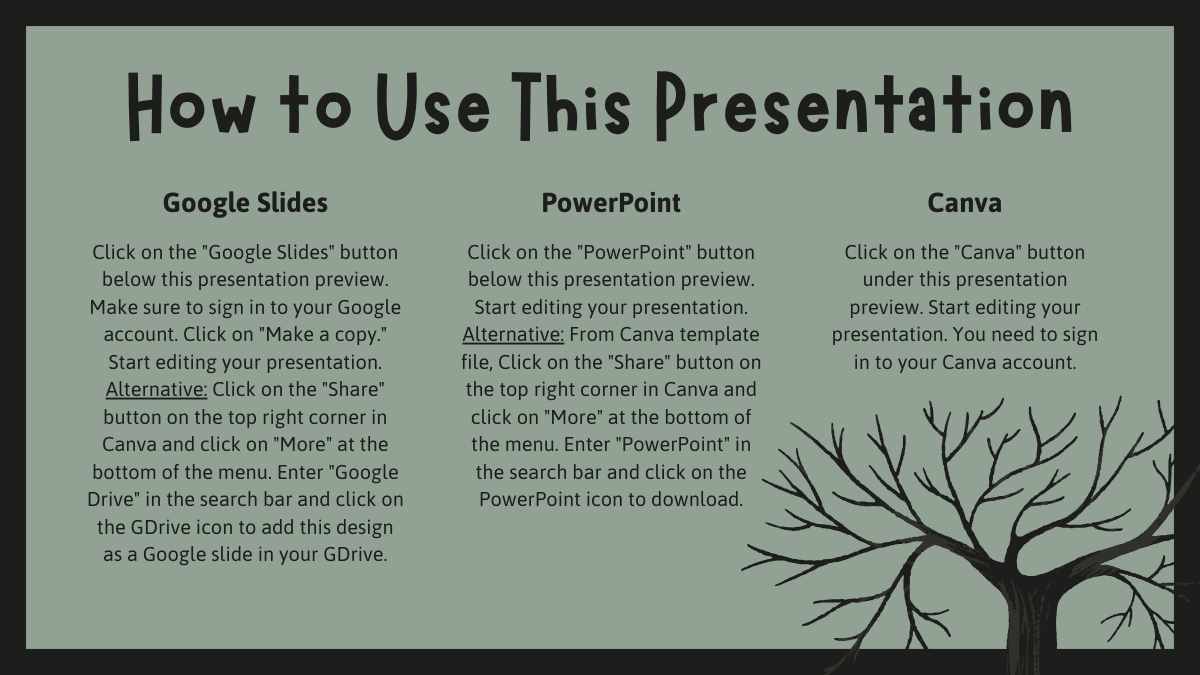 How to Use This Presentation

Google Slides

Click on the "Google Slides" button below this presentation preview. Make sure to sign in to your Google account. Click on "Make a copy." Start editing your presentation. Alternative: Click on the "Share" button on the top right corner in Canva and click on "More" at the bottom of the menu. Enter "Google Drive" in the search bar and click on the GDrive icon to add this design as a Google slide in your GDrive.

PowerPoint

Click on the "PowerPoint" button below this presentation preview. Start editing your presentation. Alternative: From Canva template file, Click on the "Share" button on the top right corner in Canva and click on "More" at the bottom of the menu. Enter "PowerPoint" in the search bar and click on the PowerPoint icon to download.

Canva

Click on the "Canva" button under this presentation preview. Start editing your presentation. You need to sign in to your Canva account.